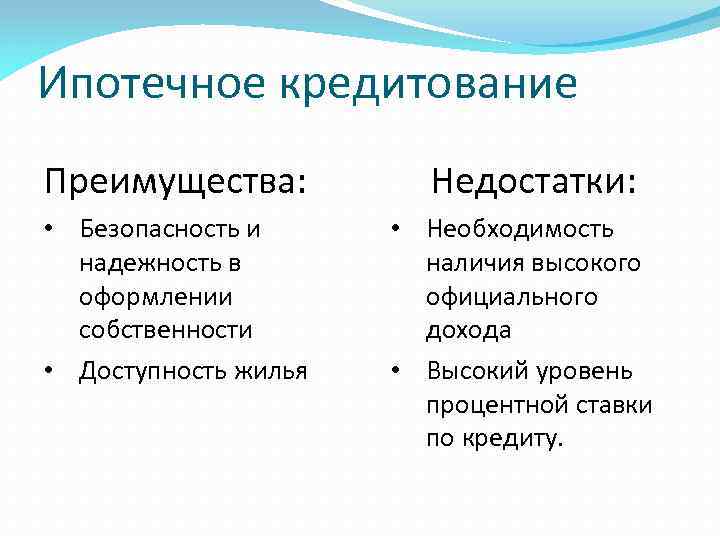 Ипотечное кредитование

Преимущества:

• Безопасность и надежность в оформлении собственности
• Доступность жилья

Недостатки:

• Необходимость наличия высокого официального дохода
• Высокий уровень процентной ставки по кредиту.